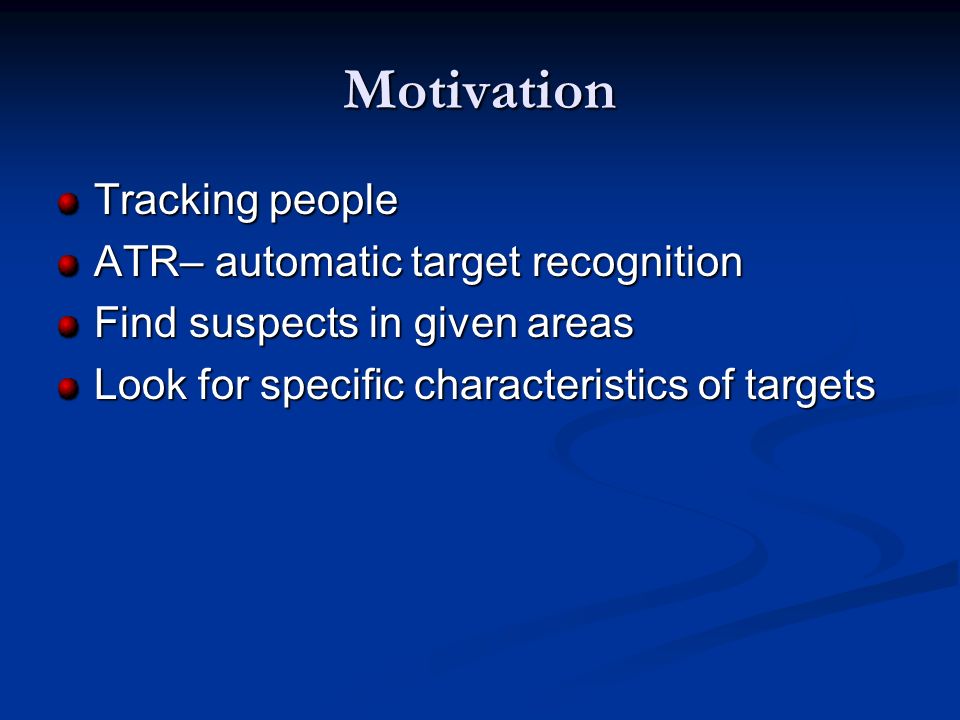 Motivation

- Tracking people
- ATR– automatic target recognition
- Find suspects in given areas
- Look for specific characteristics of targets